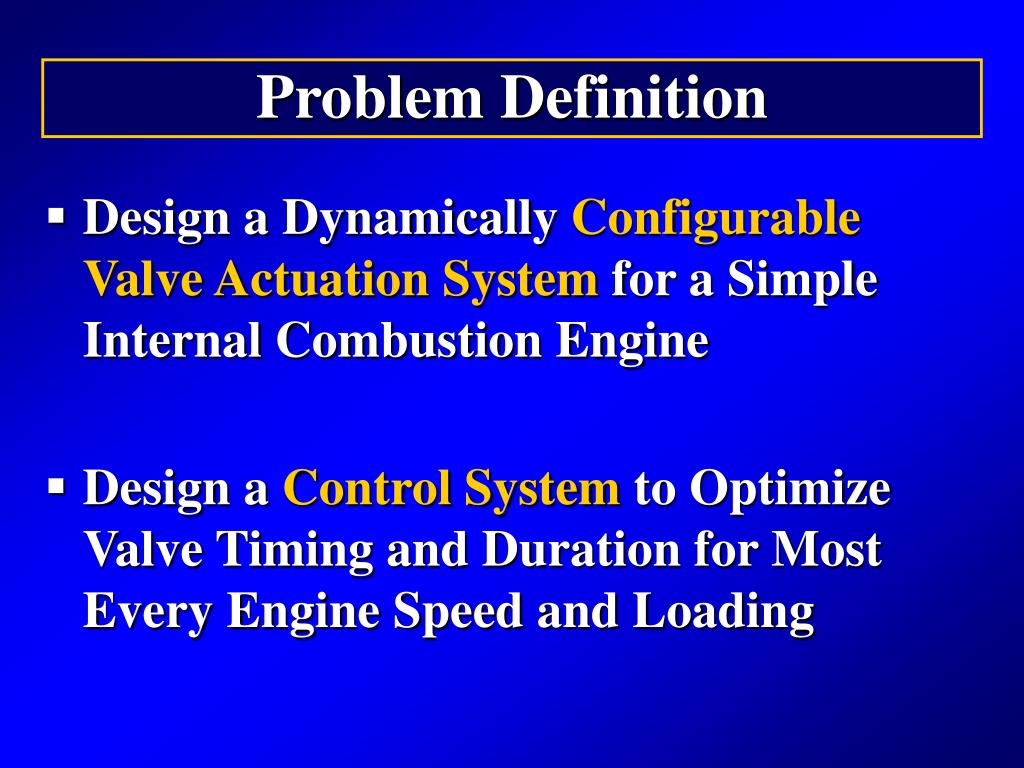 Problem Definition

▪ Design a Dynamically Configurable Valve Actuation System for a Simple Internal Combustion Engine

▪ Design a Control System to Optimize Valve Timing and Duration for Most Every Engine Speed and Loading